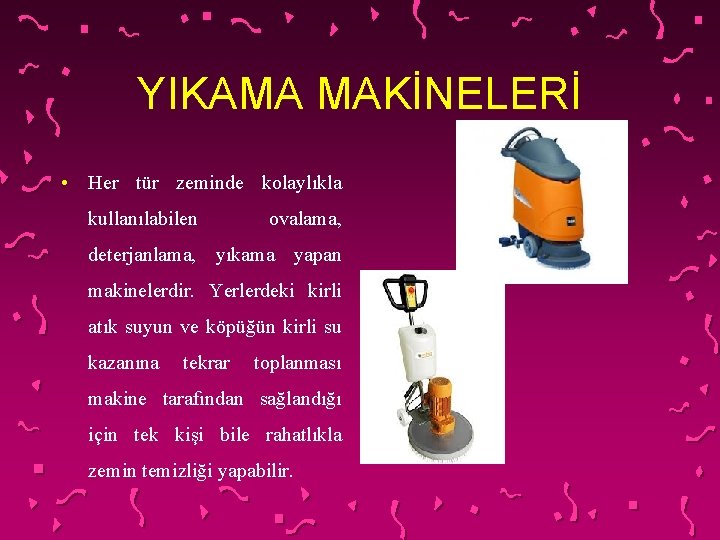 YIKAMA MAKİNELERİ

• Her tür zeminde kolaylıkla kullanılabilen ovalama, deterjanlama, yıkama yapan makinelerdir. Yerlerdeki kirli atık suyun ve köpüğün kirli su kazanına tekrar toplanması makine tarafından sağlandığı için tek kişi bile rahatlıkla zemin temizliği yapabilir.